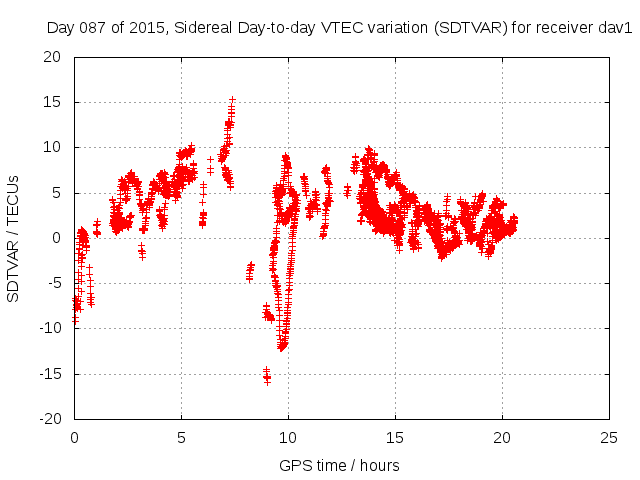 Day 087 of 2015, Sidereal Day-to-day VTEC variation (SDTVAR) for receiver dav1

SDTVAR / TECUs

20
15
10
5
0
-5
-10
-15
-20

0
5
10
15
20
25

GPS time / hours